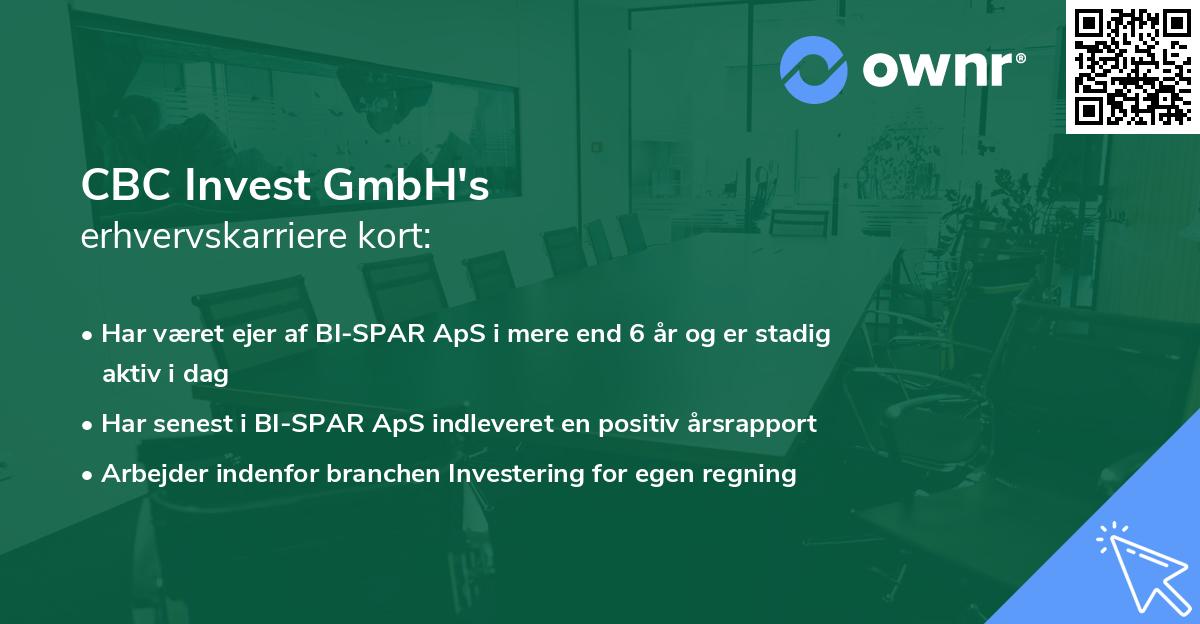 ownr®

CBC Invest GmbH's
erhvervskarriere kort:

• Har været ejer af BI-SPAR ApS i mere end 6 år og er stadig aktiv i dag
• Har senest i BI-SPAR ApS indleveret en positiv årsrapport
• Arbejder indenfor branchen Investering for egen regning